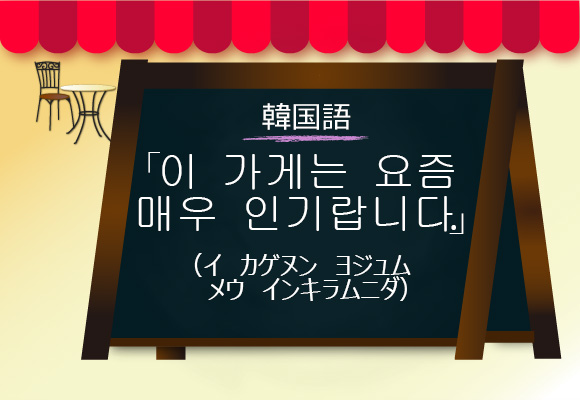 韓国語

「이 가게는 요즘 매우 인기랍니다.」

（イ カゲヌン ヨジュム メウ インキラムニダ）